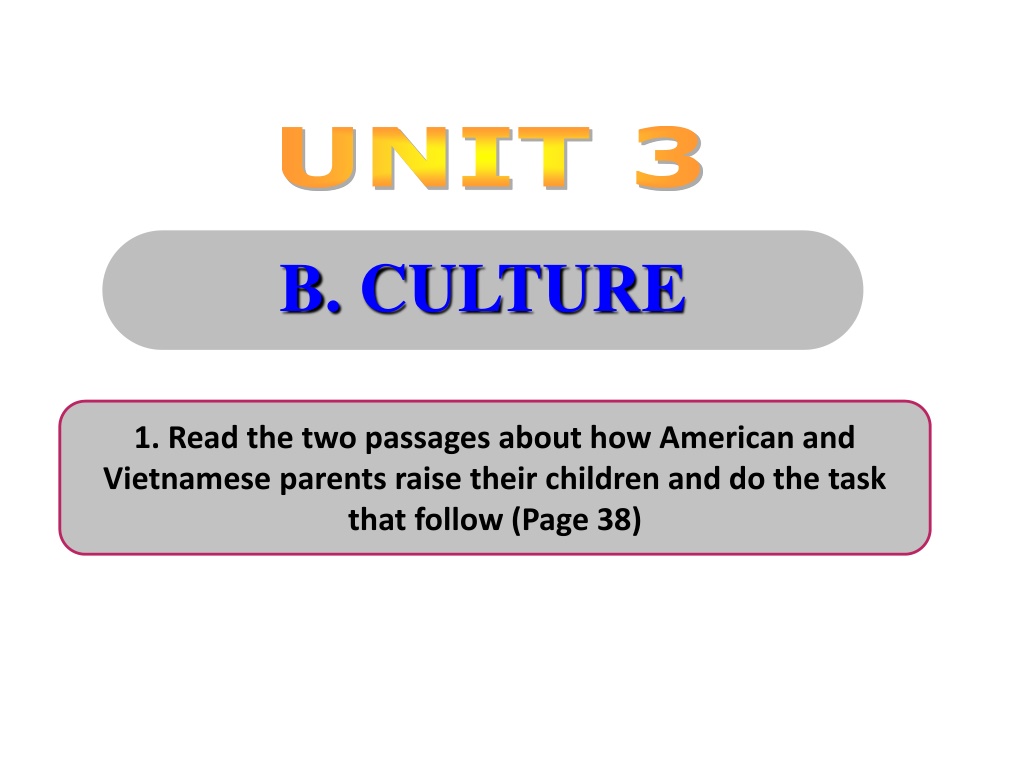 UNIT 3

B. CULTURE

1. Read the two passages about how American and Vietnamese parents raise their children and do the task that follow (Page 38)